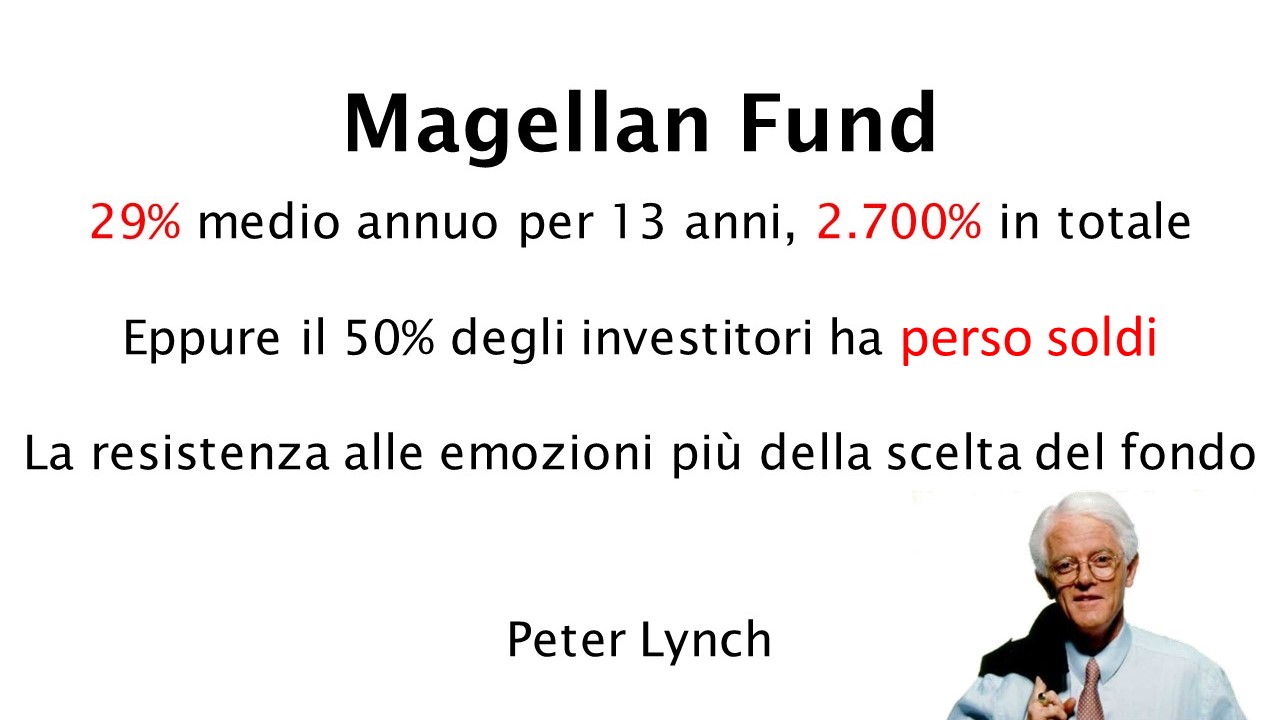 Magellan Fund

29% medio annuo per 13 anni, 2.700% in totale

Eppure il 50% degli investitori ha perso soldi

La resistenza alle emozioni più della scelta del fondo

Peter Lynch